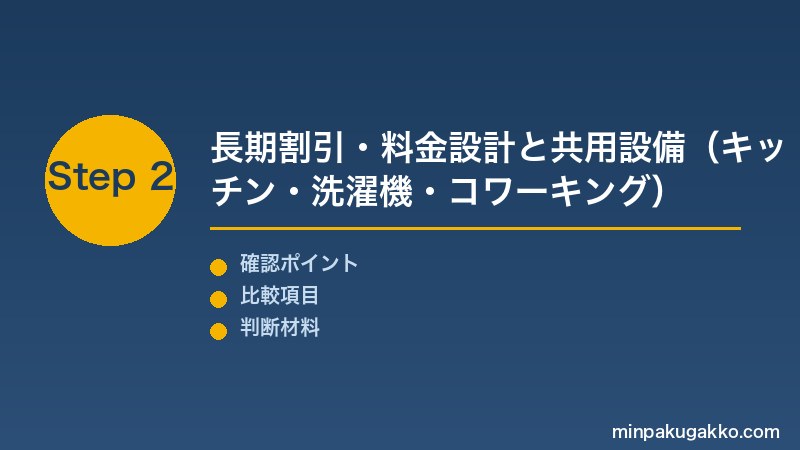 Step 2

長期割引・料金設計と共用設備（キッチン・洗濯機・コワーキング）

確認ポイント
比較項目
判断材料

minpakugakko.com